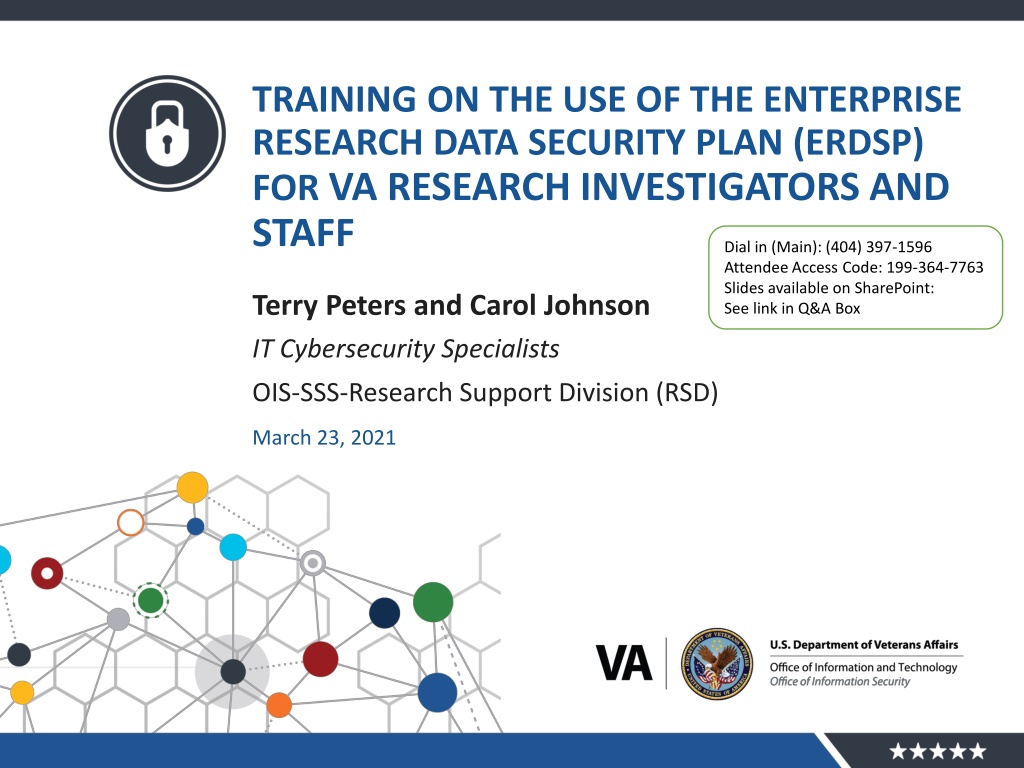 TRAINING ON THE USE OF THE ENTERPRISE RESEARCH DATA SECURITY PLAN (ERDSP) FOR VA RESEARCH INVESTIGATORS AND STAFF

Dial in (Main): (404) 397-1596
Attendee Access Code: 199-364-7763
Slides available on SharePoint:
See link in Q&A Box

Terry Peters and Carol Johnson

IT Cybersecurity Specialists

OIS-SSS-Research Support Division (RSD)

March 23, 2021

VA

DEPARTMENT OF VETERANS AFFAIRS UNITED STATES OF AMERICA

U.S. Department of Veterans Affairs
Office of Information and Technology
Office of Information Security